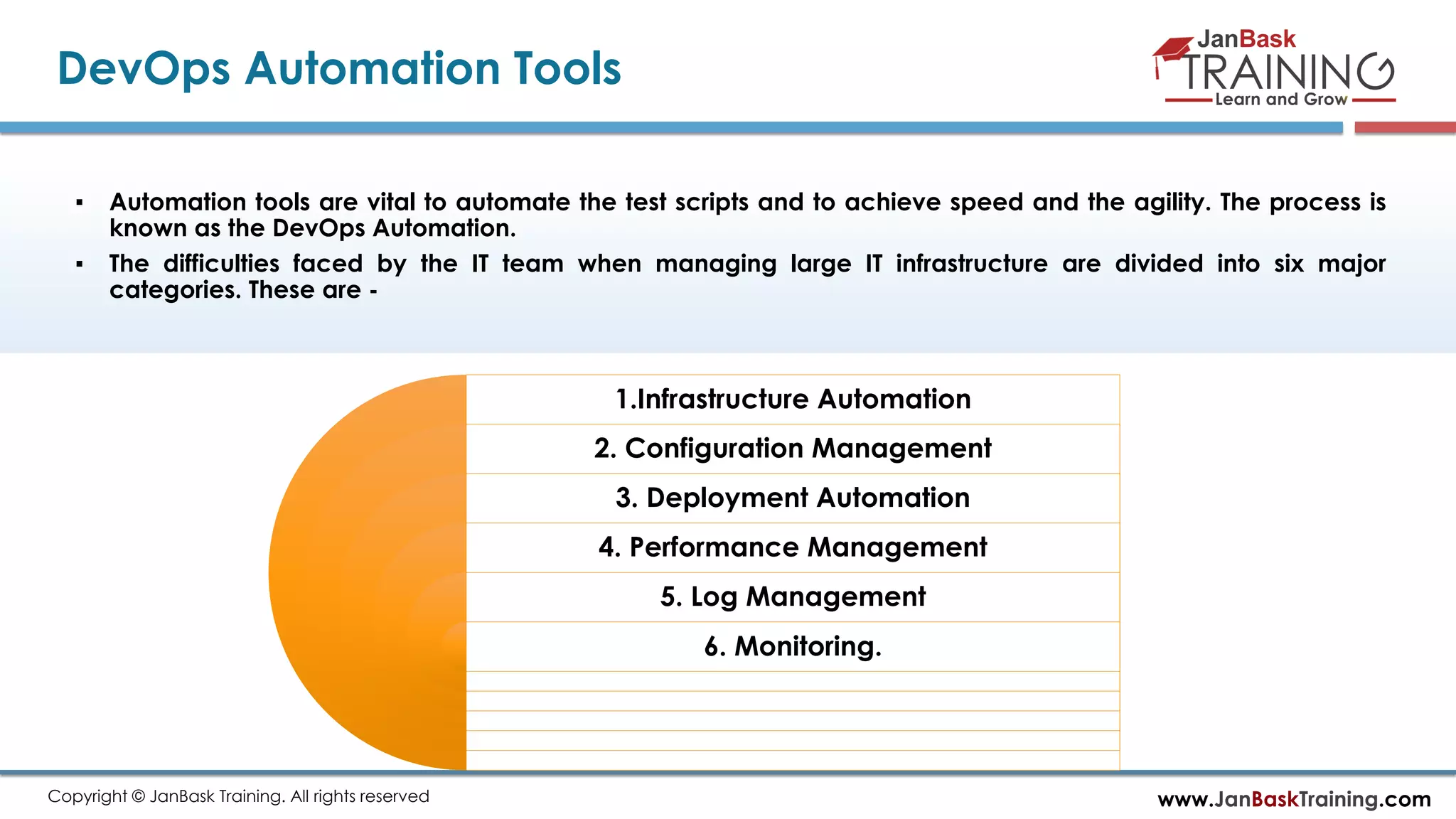 DevOps Automation Tools

JanBask TRAINING Learn and Grow

▪ Automation tools are vital to automate the test scripts and to achieve speed and the agility. The process is known as the DevOps Automation.

▪ The difficulties faced by the IT team when managing large IT infrastructure are divided into six major categories. These are -

1.Infrastructure Automation

2. Configuration Management

3. Deployment Automation

4. Performance Management

5. Log Management

6. Monitoring.

Copyright © JanBask Training. All rights reserved

www.JanBaskTraining.com